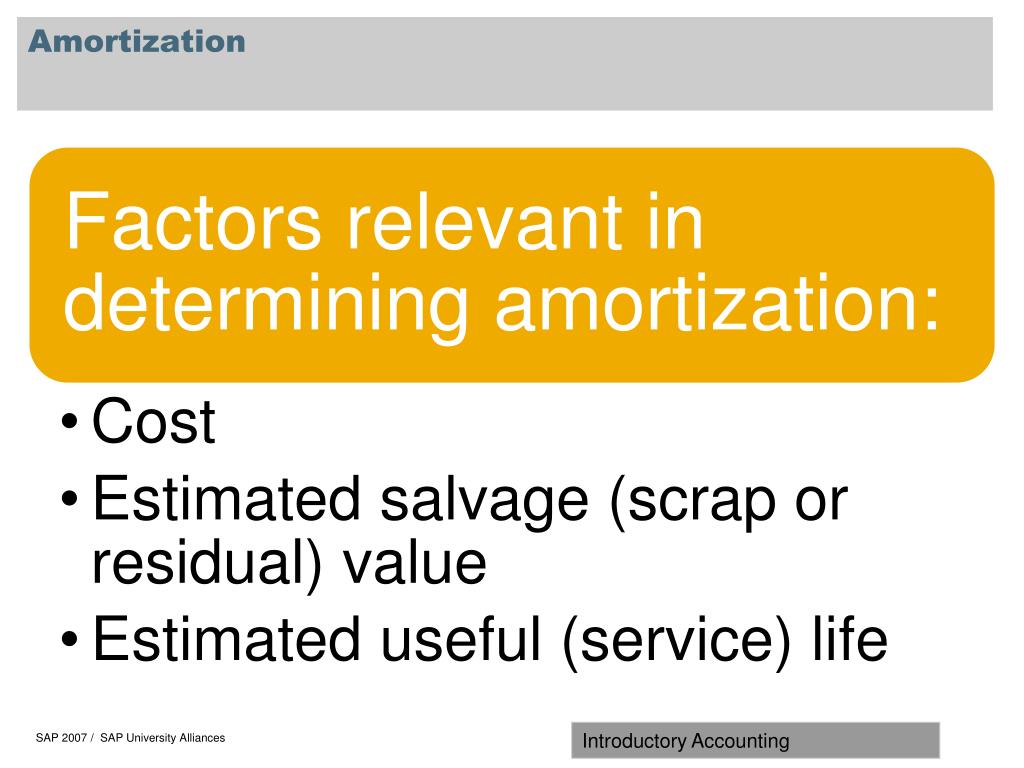 Amortization

Factors relevant in determining amortization:

• Cost
• Estimated salvage (scrap or residual) value
• Estimated useful (service) life

SAP 2007 / SAP University Alliances

Introductory Accounting